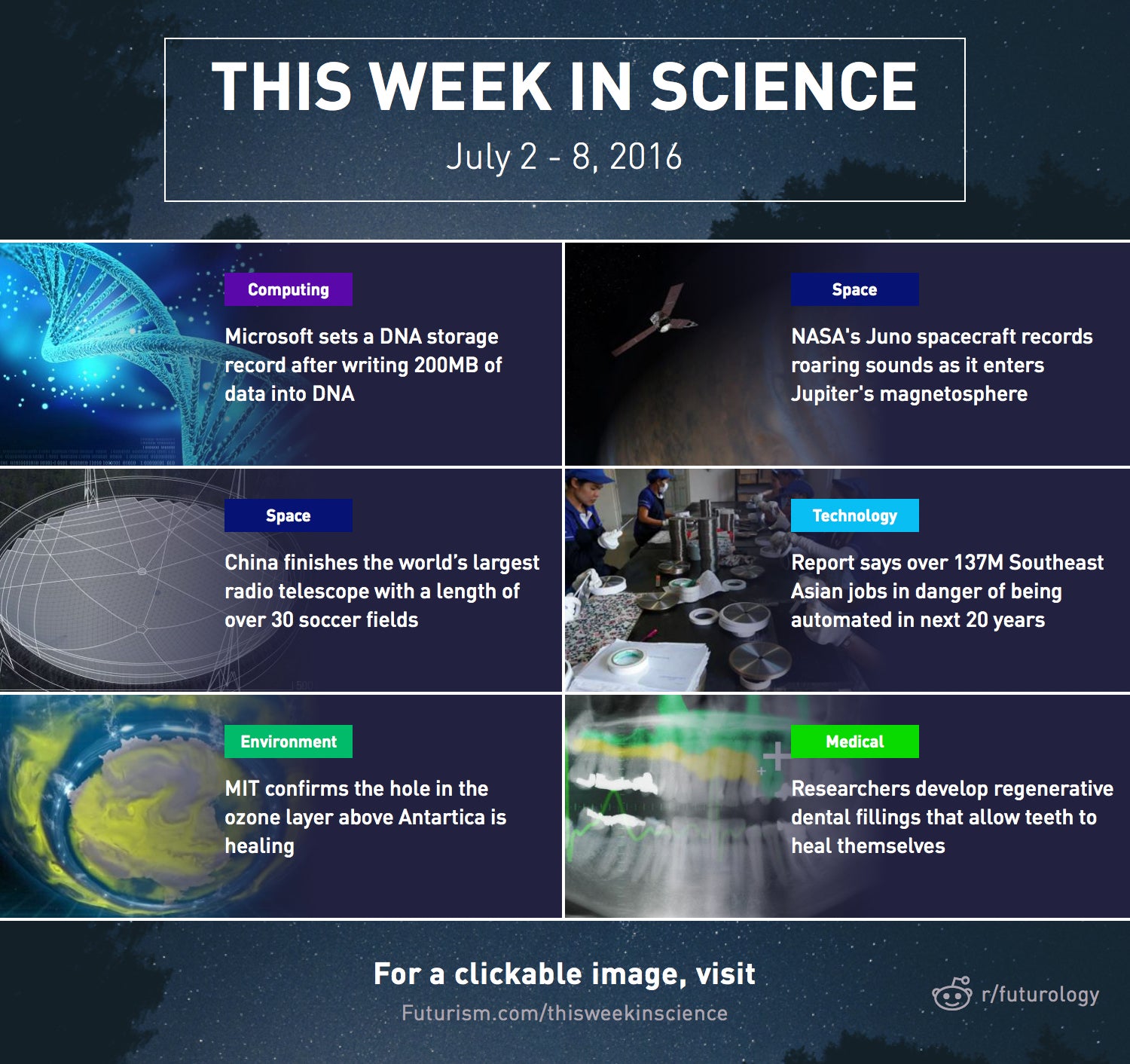 THIS WEEK IN SCIENCE

July 2 - 8, 2016

Computing

Microsoft sets a DNA storage record after writing 200MB of data into DNA

Space

NASA's Juno spacecraft records roaring sounds as it enters Jupiter's magnetosphere

Space

China finishes the world's largest radio telescope with a length of over 30 soccer fields

Technology

Report says over 137M Southeast Asian jobs in danger of being automated in next 20 years

Environment

MIT confirms the hole in the ozone layer above Antartica is healing

Medical

Researchers develop regenerative dental fillings that allow teeth to heal themselves

For a clickable image, visit

Futurism.com/thisweekinscience

r/futurology